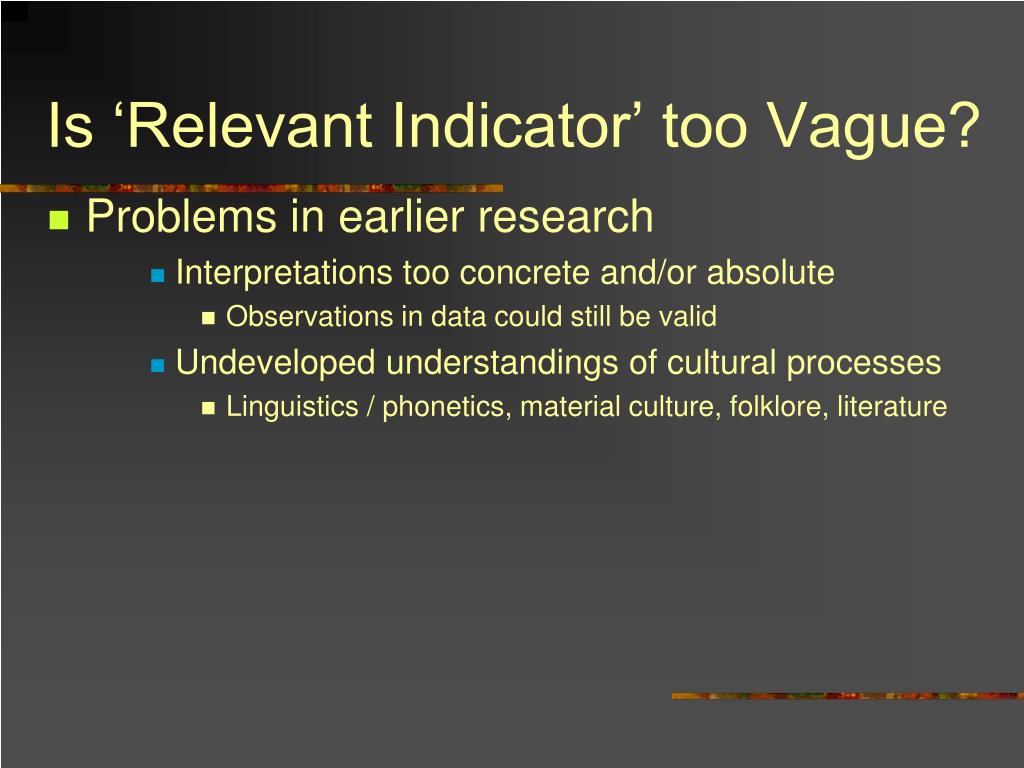 Is ‘Relevant Indicator’ too Vague?

Problems in earlier research

Interpretations too concrete and/or absolute

Observations in data could still be valid

Undeveloped understandings of cultural processes

Linguistics / phonetics, material culture, folklore, literature